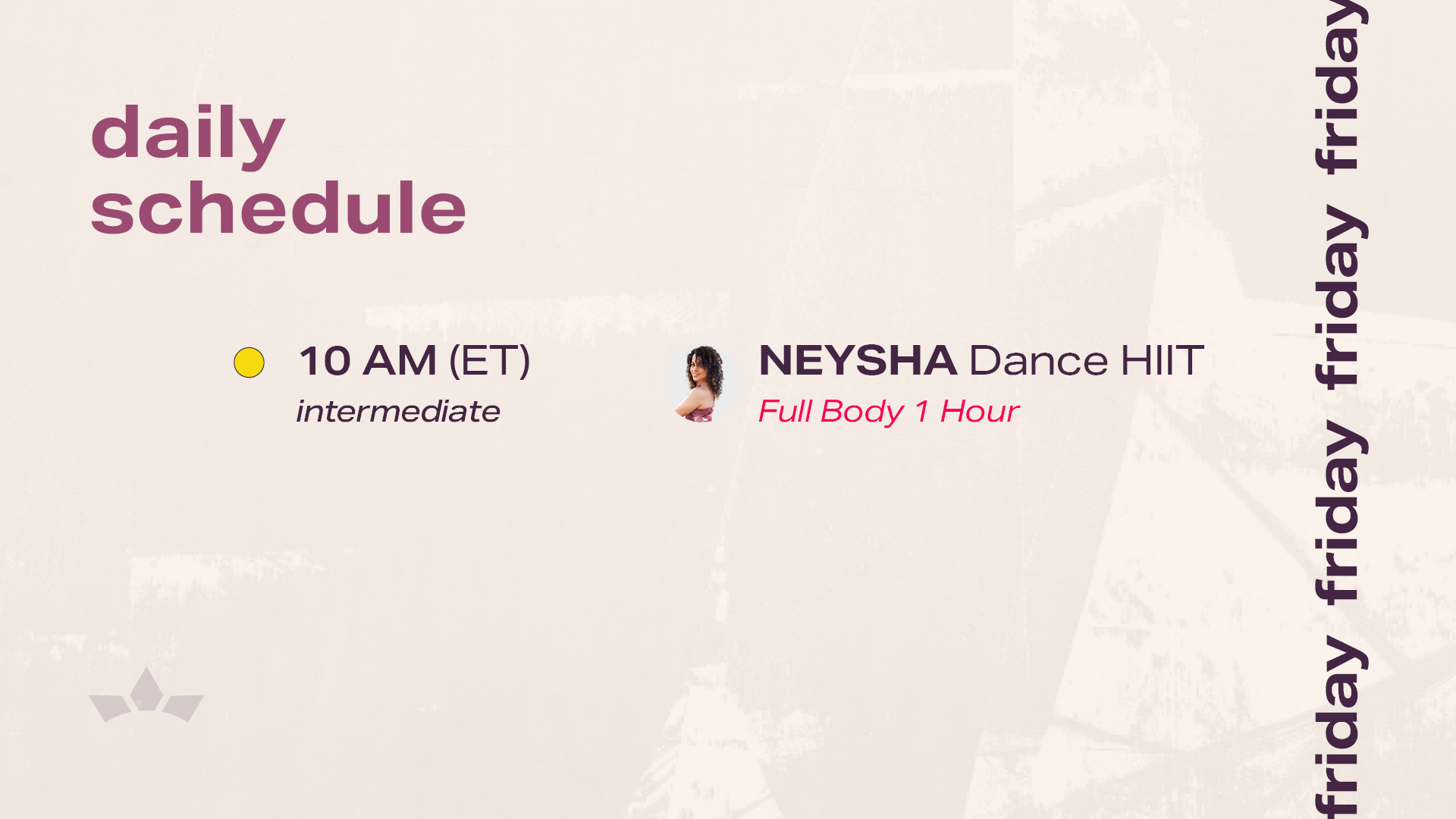 daily schedule

10 AM (ET)
intermediate

NEYSHA Dance HIIT
Full Body 1 Hour

friday friday friday friday